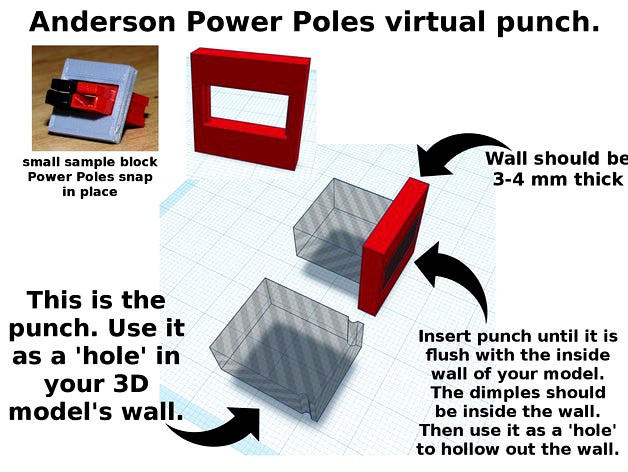 Anderson Power Poles virtual punch.

small sample block Power Poles snap in place

Wall should be 3-4 mm thick

This is the punch. Use it as a 'hole' in your 3D model's wall.

Insert punch until it is flush with the inside wall of your model. The dimples should be inside the wall. Then use it as a 'hole' to hollow out the wall.